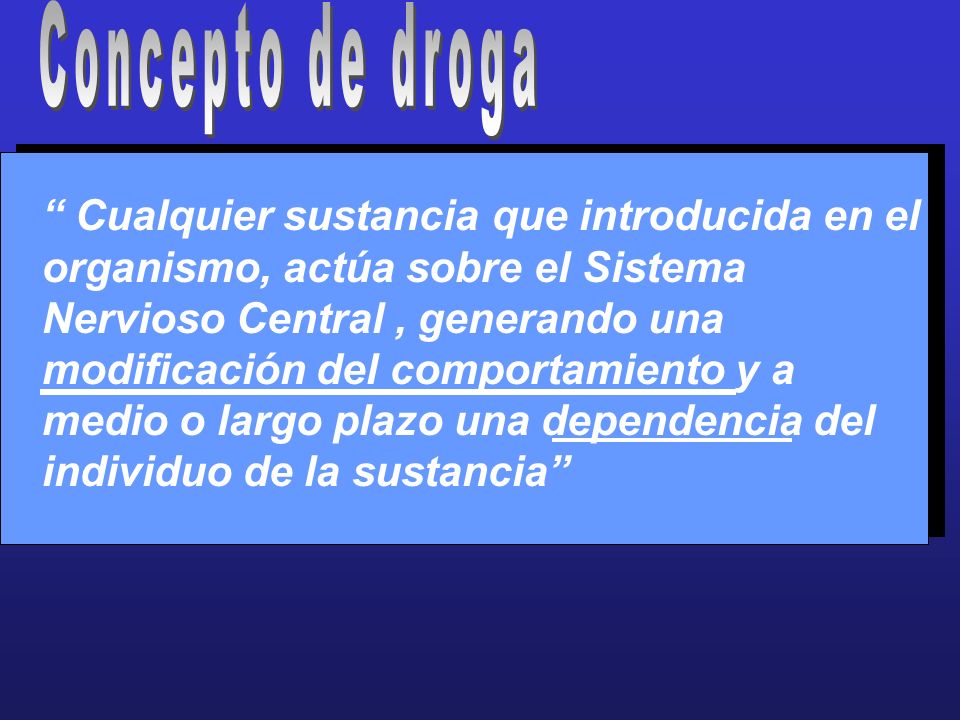 Concepto de droga

“ Cualquier sustancia que introducida en el organismo, actúa sobre el Sistema Nervioso Central , generando una modificación del comportamiento y a medio o largo plazo una dependencia del individuo de la sustancia”